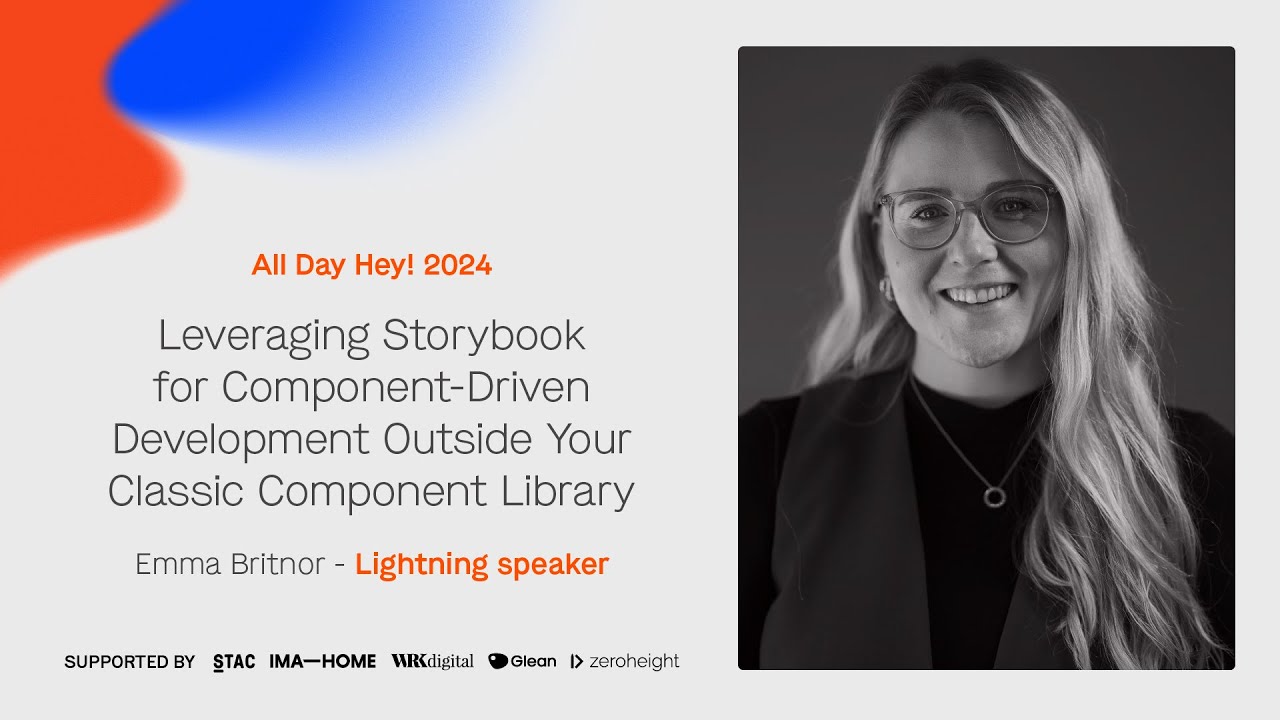 All Day Hey! 2024

Leveraging Storybook for Component-Driven Development Outside Your Classic Component Library

Emma Britnor - Lightning speaker

SUPPORTED BY STAC IMA—HOME WRKdigital Glean zeroheight